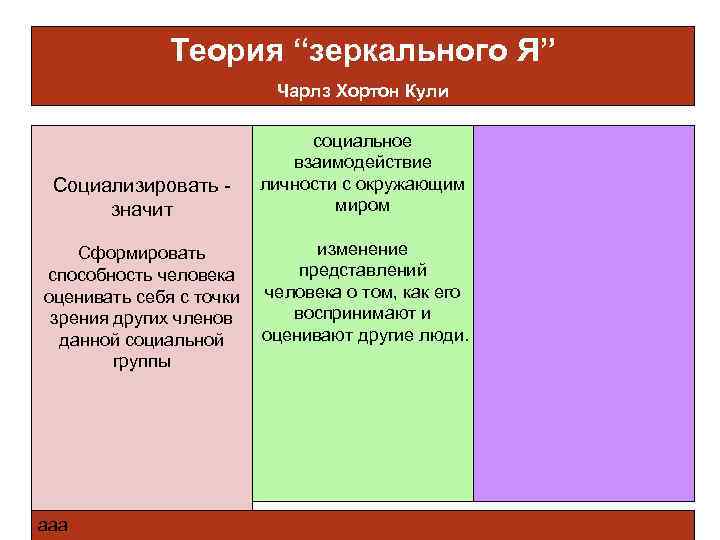 Теория “зеркального Я”

Чарлз Хортон Кули

Социализировать - значит

Сформировать способность человека оценивать себя с точки зрения других членов данной социальной группы

социальное взаимодействие личности с окружающим миром

изменение представлений человека о том, как его воспринимают и оценивают другие люди.

ааа